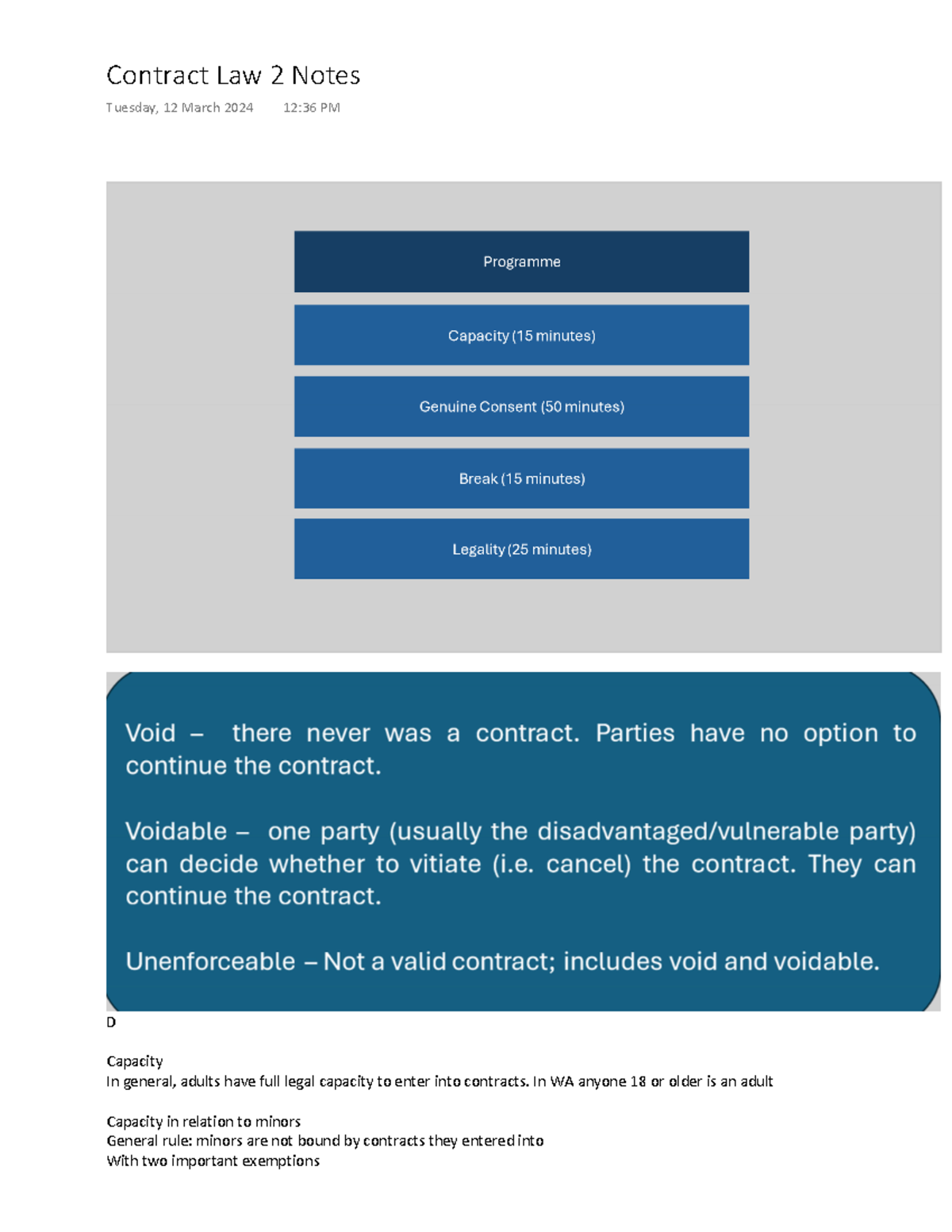 Contract Law 2 Notes

Tuesday, 12 March 2024 12:36 PM

Programme

Capacity (15 minutes)

Genuine Consent (50 minutes)

Break (15 minutes)

Legality (25 minutes)

Void – there never was a contract. Parties have no option to continue the contract.

Voidable – one party (usually the disadvantaged/vulnerable party) can decide whether to vitiate (i.e. cancel) the contract. They can continue the contract.

Unenforceable – Not a valid contract; includes void and voidable.

D

Capacity
In general, adults have full legal capacity to enter into contracts. In WA anyone 18 or older is an adult

Capacity in relation to minors
General rule: minors are not bound by contracts they entered into
With two important exemptions